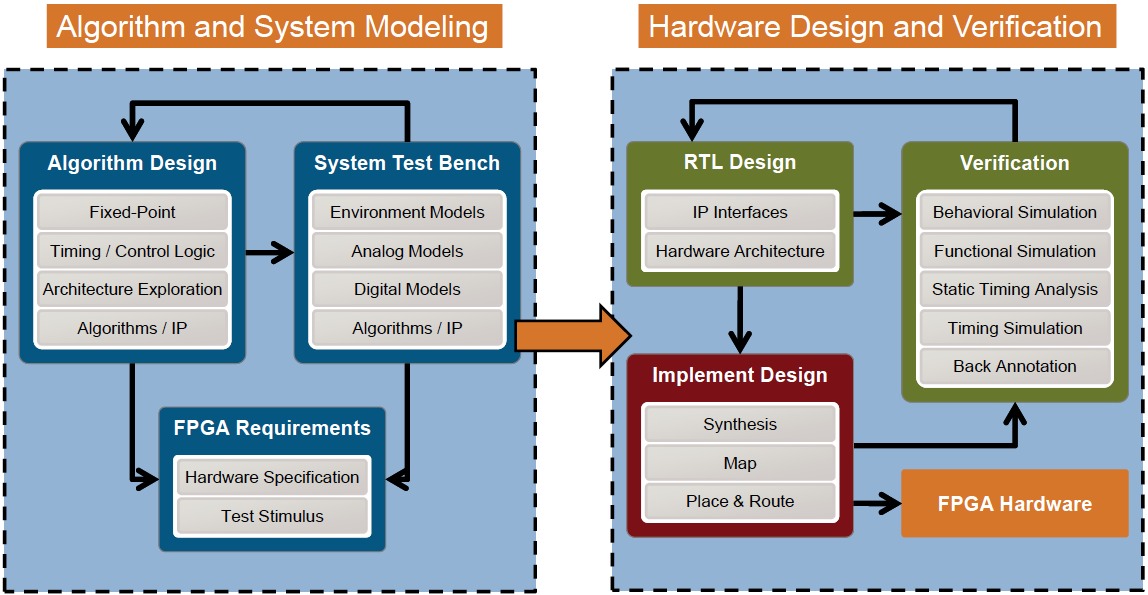 Algorithm and System Modeling

Algorithm Design

Fixed-Point

Timing / Control Logic

Architecture Exploration

Algorithms / IP

System Test Bench

Environment Models

Analog Models

Digital Models

Algorithms / IP

FPGA Requirements

Hardware Specification

Test Stimulus

Hardware Design and Verification

RTL Design

IP Interfaces

Hardware Architecture

Verification

Behavioral Simulation

Functional Simulation

Static Timing Analysis

Timing Simulation

Back Annotation

Implement Design

Synthesis

Map

Place & Route

FPGA Hardware